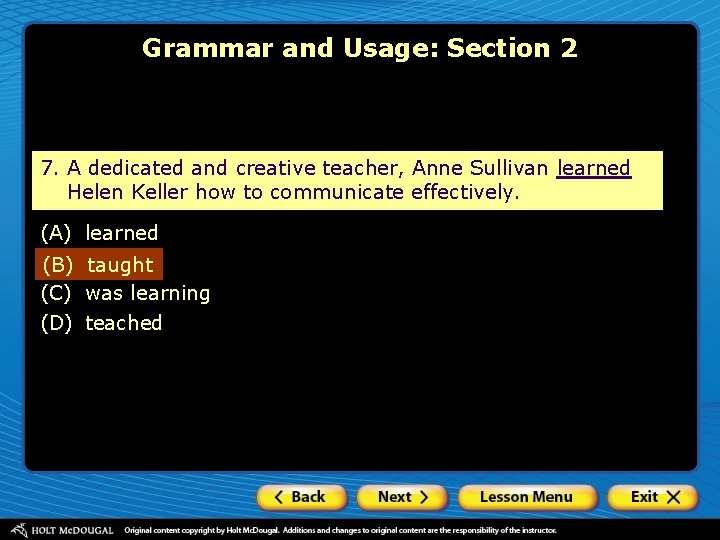 Grammar and Usage: Section 2

7. A dedicated and creative teacher, Anne Sullivan learned Helen Keller how to communicate effectively.

(A) learned
(B) taught
(C) was learning
(D) teached

Back
Next
Lesson Menu
Exit

HOLT McDOUGAL Original content copyright by Holt McDougal. Additions and changes to original content are the responsibility of the instructor.